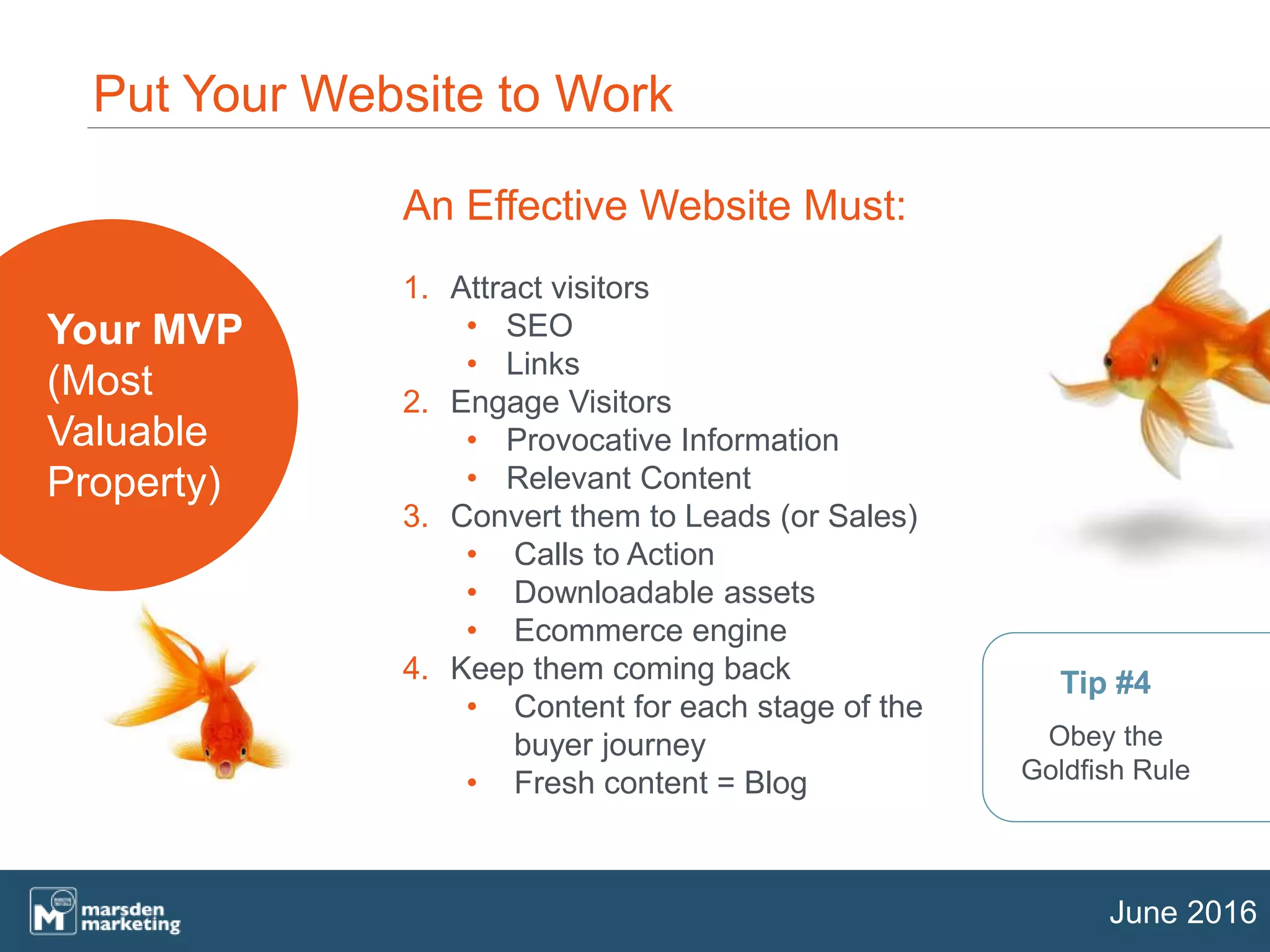 Put Your Website to Work

Your MVP (Most Valuable Property)

An Effective Website Must:

1. Attract visitors
• SEO
• Links
2. Engage Visitors
• Provocative Information
• Relevant Content
3. Convert them to Leads (or Sales)
• Calls to Action
• Downloadable assets
• Ecommerce engine
4. Keep them coming back
• Content for each stage of the buyer journey
• Fresh content = Blog

Tip #4

Obey the Goldfish Rule

M marsden marketing

June 2016